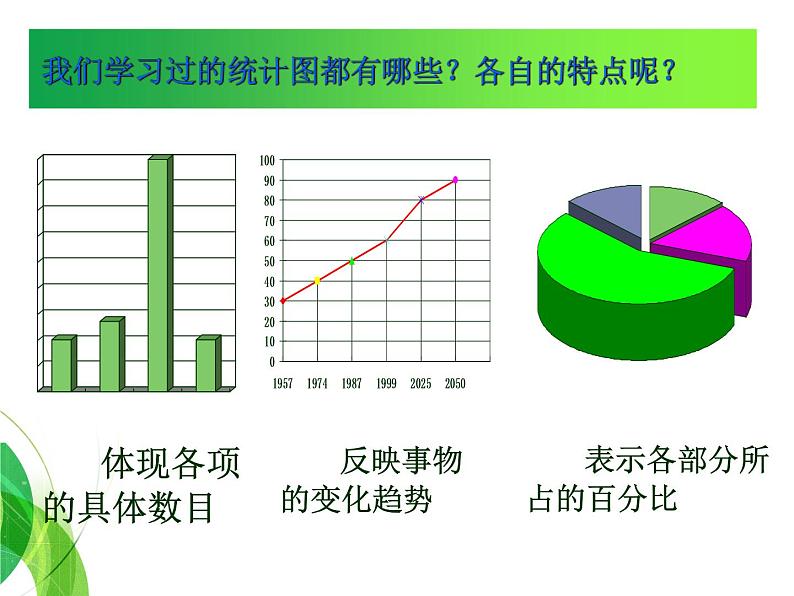 我们学习过的统计图都有哪些？各自的特点呢？

100
90
80
70
60
50
40
30
20
10
0
1957 1974 1987 1999 2025 2050

体现各项的具体数目

反映事物的变化趋势

表示各部分所占的百分比